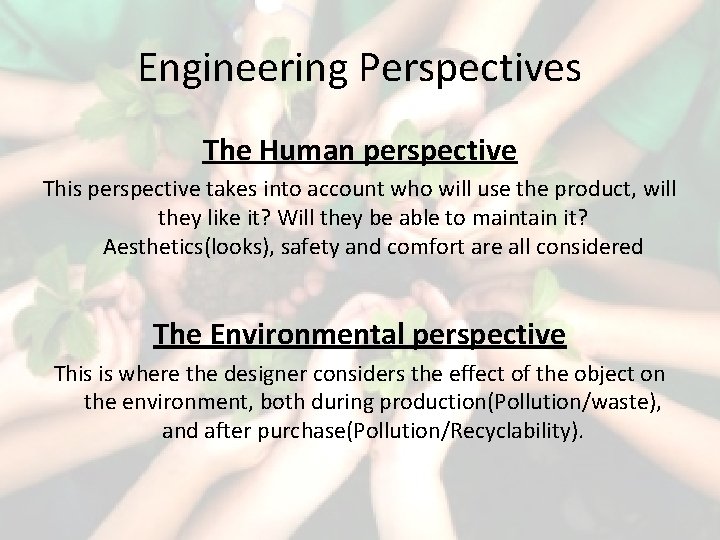 Engineering Perspectives

The Human perspective

This perspective takes into account who will use the product, will they like it? Will they be able to maintain it? Aesthetics(looks), safety and comfort are all considered

The Environmental perspective

This is where the designer considers the effect of the object on the environment, both during production(Pollution/waste), and after purchase(Pollution/Recyclability).